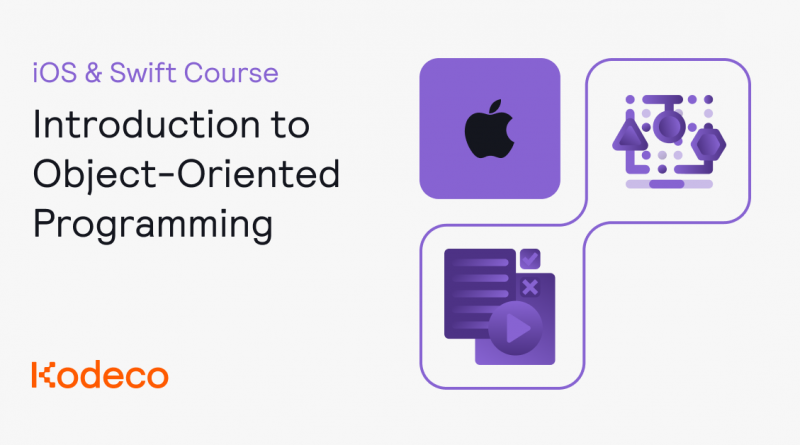 iOS & Swift Course

Introduction to Object-Oriented Programming

Kodeco